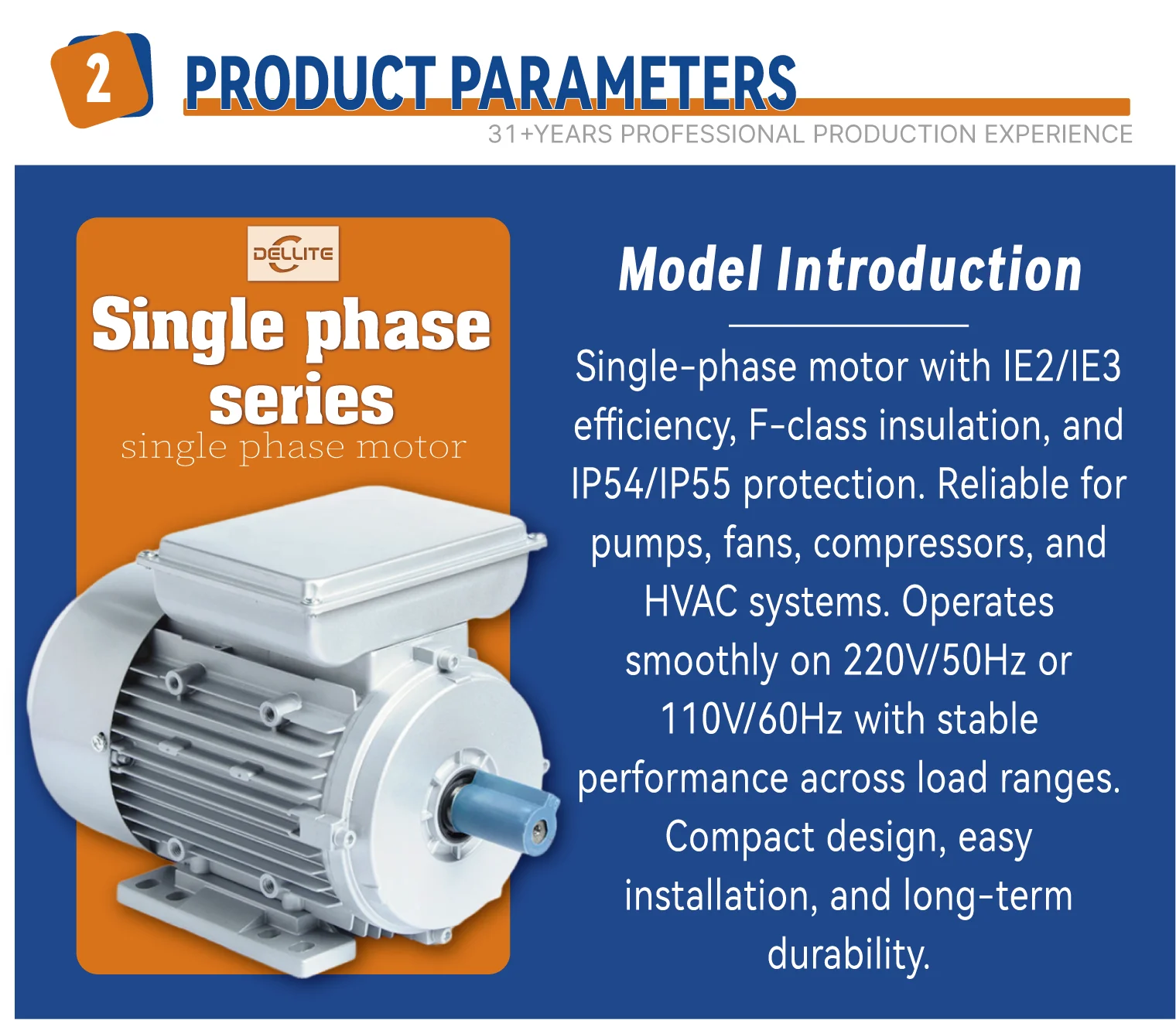 2 PRODUCT PARAMETERS
31+YEARS PROFESSIONAL PRODUCTION EXPERIENCE

DELLITE
Single phase series
single phase motor

Model Introduction

Single-phase motor with IE2/IE3 efficiency, F-class insulation, and IP54/IP55 protection. Reliable for pumps, fans, compressors, and HVAC systems. Operates smoothly on 220V/50Hz or 110V/60Hz with stable performance across load ranges. Compact design, easy installation, and long-term durability.